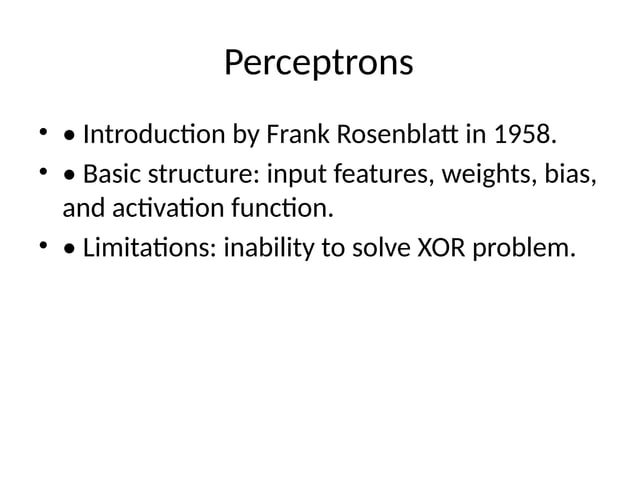 Perceptrons

• • Introduction by Frank Rosenblatt in 1958.
• • Basic structure: input features, weights, bias, and activation function.
• • Limitations: inability to solve XOR problem.